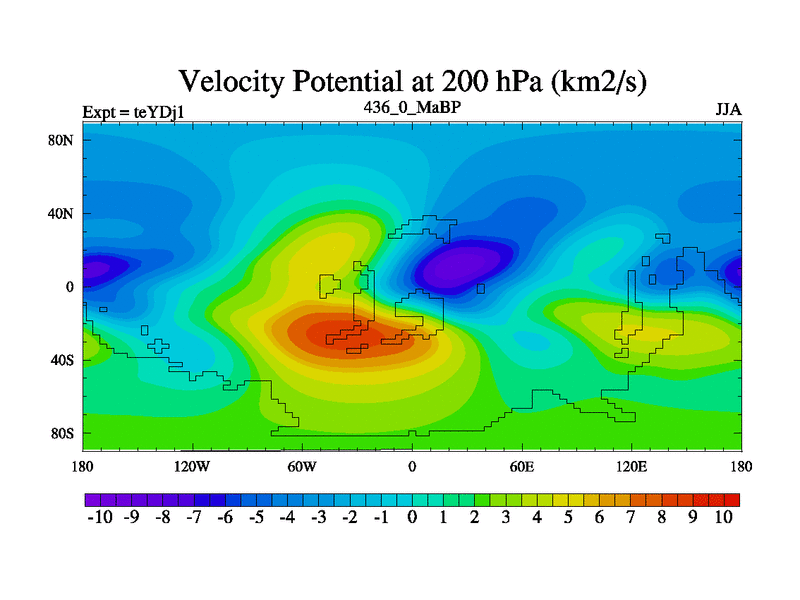 Velocity Potential at 200 hPa (km2/s)

Expt = teYDj1

436_0_MaBP

JJA

80N
40N
0
40S
80S

180 120W 60W 0 60E 120E 180

-10 -9 -8 -7 -6 -5 -4 -3 -2 -1 0 1 2 3 4 5 6 7 8 9 10